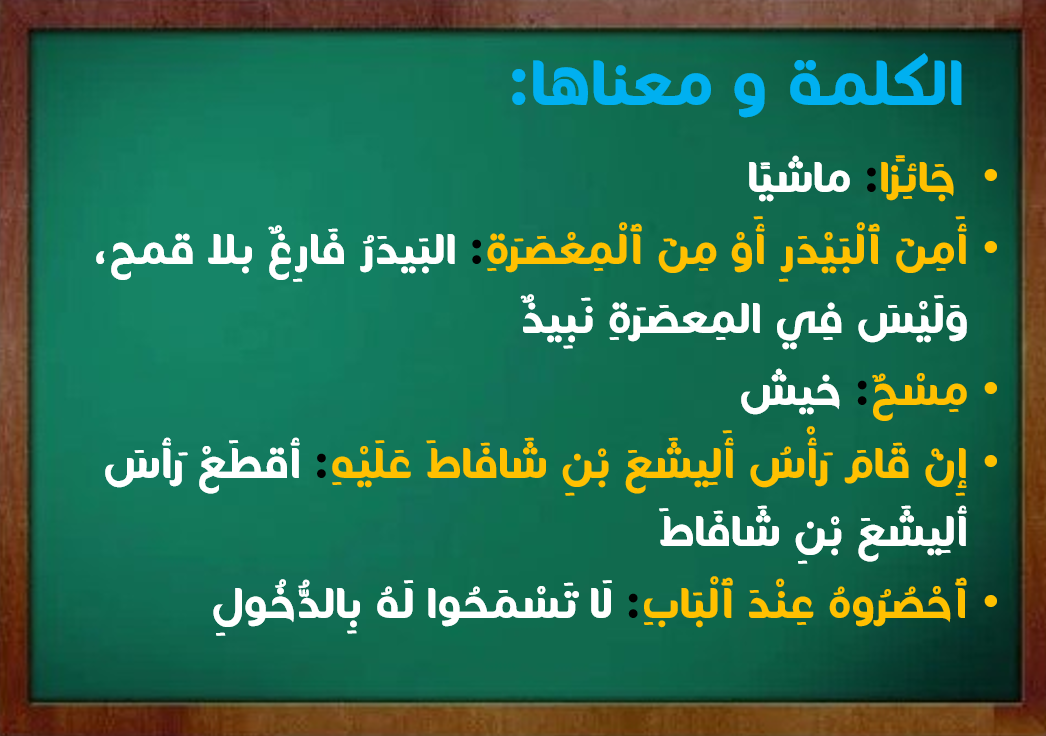 الكلمة و معناها:

• جَائِزًا: ماشيًا

• أَمِنَ ٱلْبَيْدَرِ أَوْ مِنَ ٱلْمِعْصَرَةِ: البَيدَرُ فَارِغٌ بلا قمح، وَلَيْسَ فِي المِعصَرَةِ نَبِيذٌ

• مِسْحٌ: خيش

• إِنْ قَامَ رَأْسُ أَلِيشَعَ بْنِ شَافَاطَ عَلَيْهِ: أقطَعْ رَأسَ أليشَعَ بْنِ شَافَاطَ

• ٱحْصُرُوهُ عِنْدَ ٱلْبَابِ: لَا تَسْمَحُوا لَهُ بِالدُّخُولِ